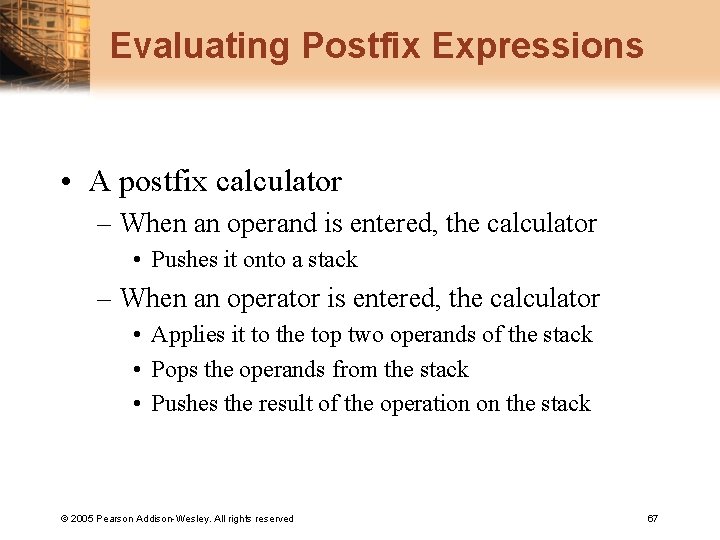 Evaluating Postfix Expressions

• A postfix calculator
– When an operand is entered, the calculator
• Pushes it onto a stack
– When an operator is entered, the calculator
• Applies it to the top two operands of the stack
• Pops the operands from the stack
• Pushes the result of the operation on the stack

© 2005 Pearson Addison-Wesley. All rights reserved

67